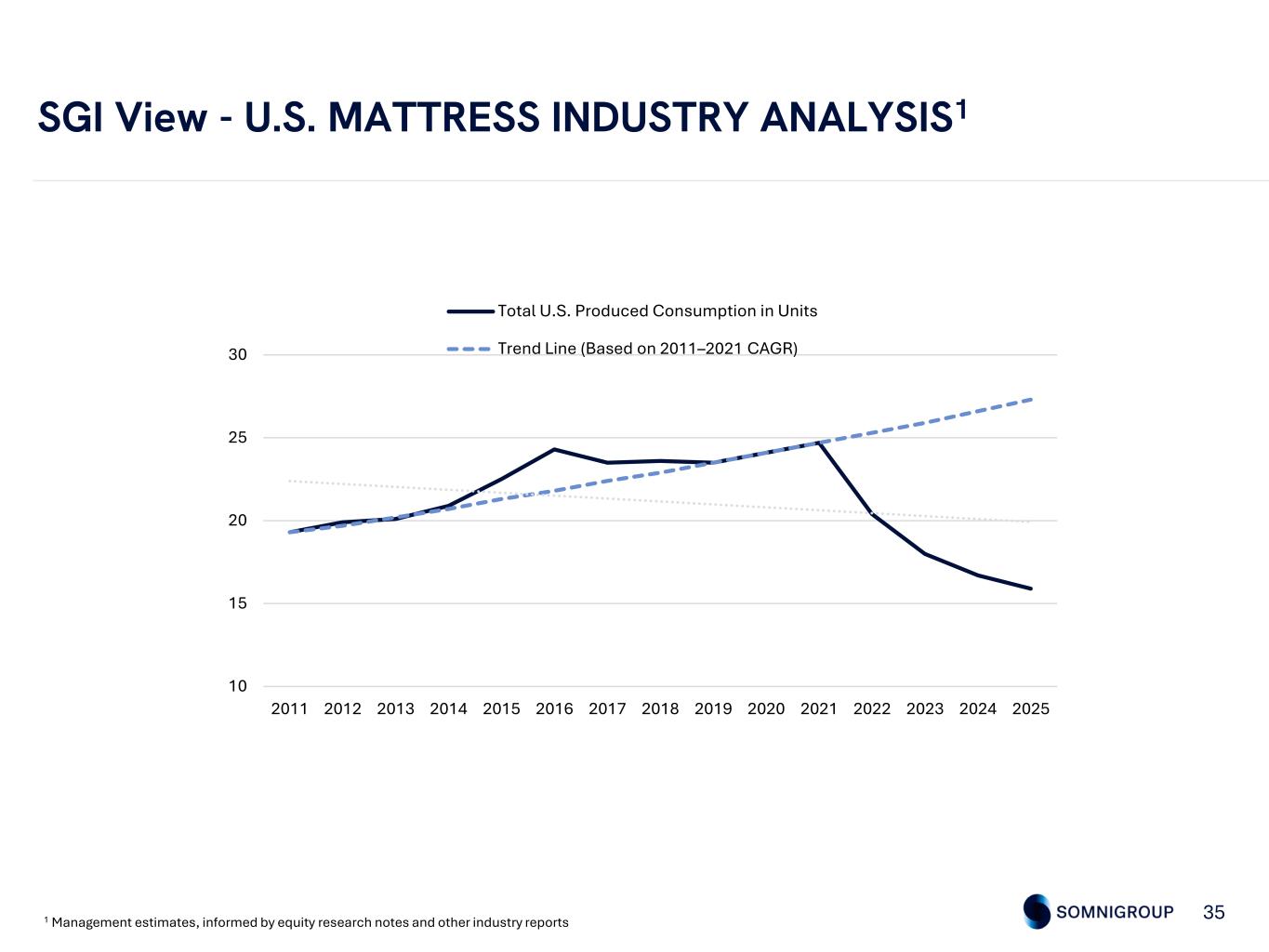 SGI View - U.S. MATTRESS INDUSTRY ANALYSIS$^1$

Total U.S. Produced Consumption in Units

Trend Line (Based on 2011–2021 CAGR)

30

25

20

15

10

2011 2012 2013 2014 2015 2016 2017 2018 2019 2020 2021 2022 2023 2024 2025

$^1$ Management estimates, informed by equity research notes and other industry reports

SOMNIGROUP

35